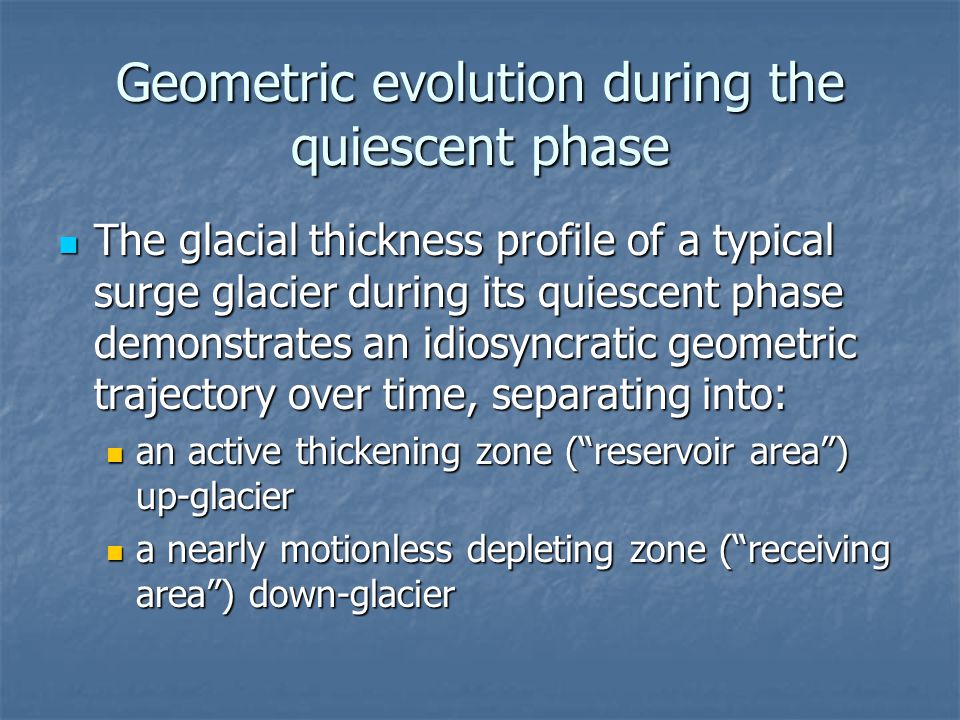 Geometric evolution during the quiescent phase

The glacial thickness profile of a typical surge glacier during its quiescent phase demonstrates an idiosyncratic geometric trajectory over time, separating into:

an active thickening zone (“reservoir area”) up-glacier

a nearly motionless depleting zone (“receiving area”) down-glacier